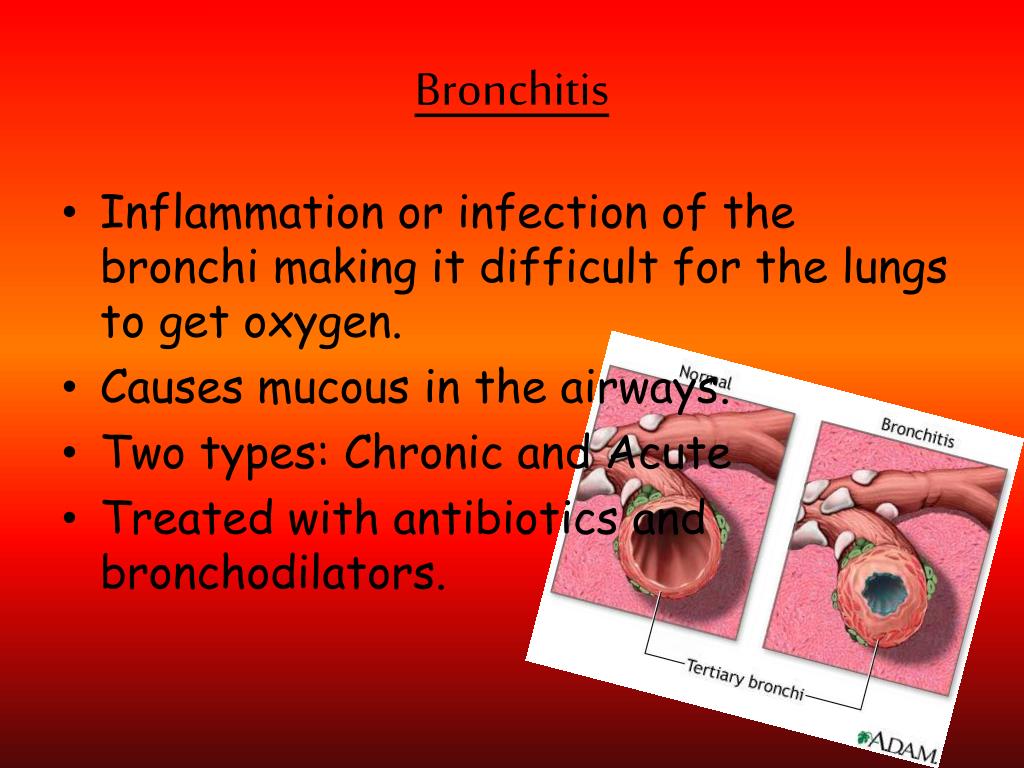 Bronchitis

• Inflammation or infection of the bronchi making it difficult for the lungs to get oxygen.
• Causes mucous in the airways.
• Two types: Chronic and Acute
• Treated with antibiotics and bronchodilators.

Normal

Bronchitis

Tertiary bronchi

A.D.A.M.